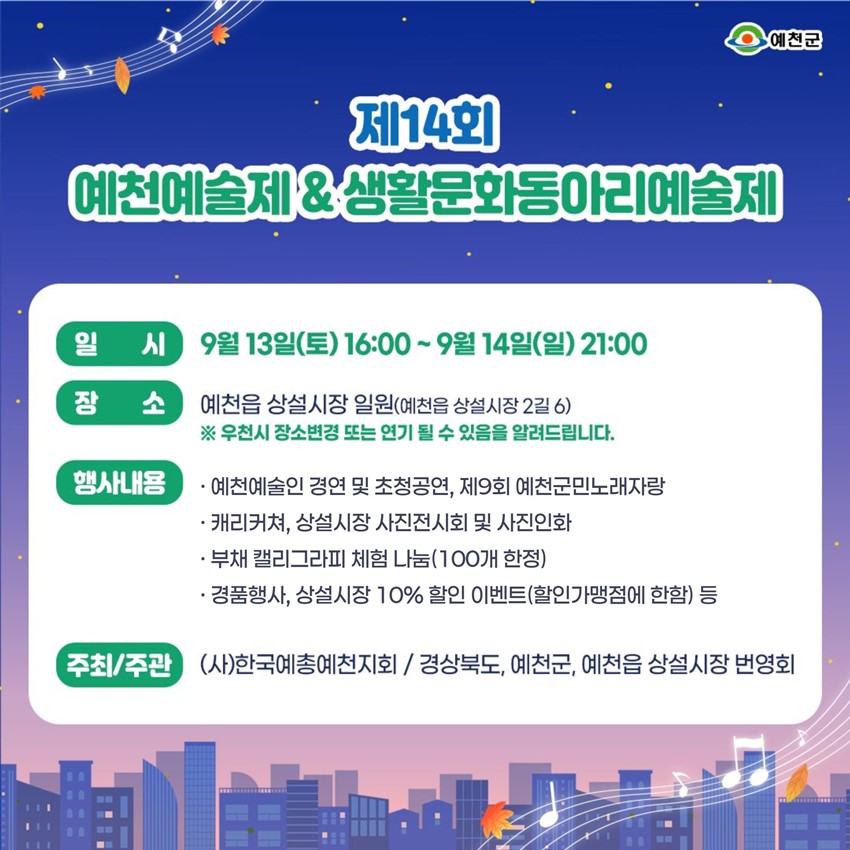 예천군

제14회
예천예술제 & 생활문화동아리예술제

일 시 9월 13일(토) 16:00 ~ 9월 14일(일) 21:00

장 소 예천읍 상설시장 일원(예천읍 상설시장 2길 6)
※ 우천시 장소변경 또는 연기 될 수 있음을 알려드립니다.

행사내용 · 예천예술인 경연 및 초청공연, 제9회 예천군민노래자랑
· 캐리커쳐, 상설시장 사진전시회 및 사진인화
· 부채 캘리그라피 체험 나눔(100개 한정)
· 경품행사, 상설시장 10% 할인 이벤트(할인가맹점에 한함) 등

주최/주관 (사)한국예총예천지회 / 경상북도, 예천군, 예천읍 상설시장 번영회